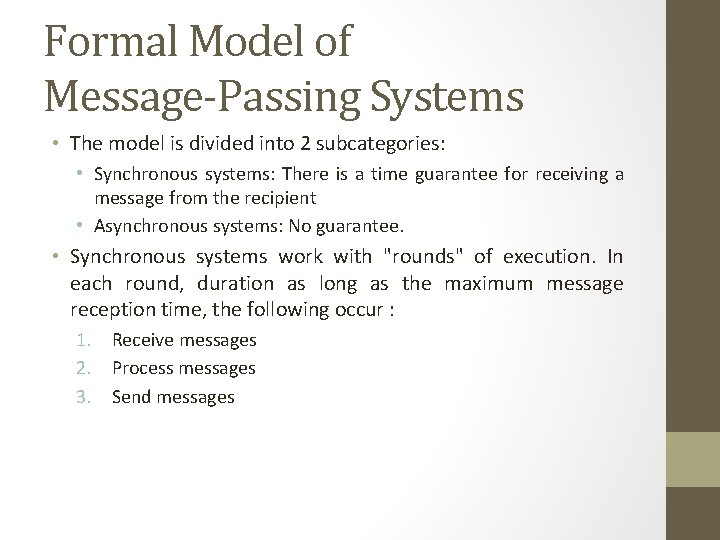 Formal Model of Message-Passing Systems

• The model is divided into 2 subcategories:
  • Synchronous systems: There is a time guarantee for receiving a message from the recipient
  • Asynchronous systems: No guarantee.
• Synchronous systems work with "rounds" of execution. In each round, duration as long as the maximum message reception time, the following occur :
  1. Receive messages
  2. Process messages
  3. Send messages